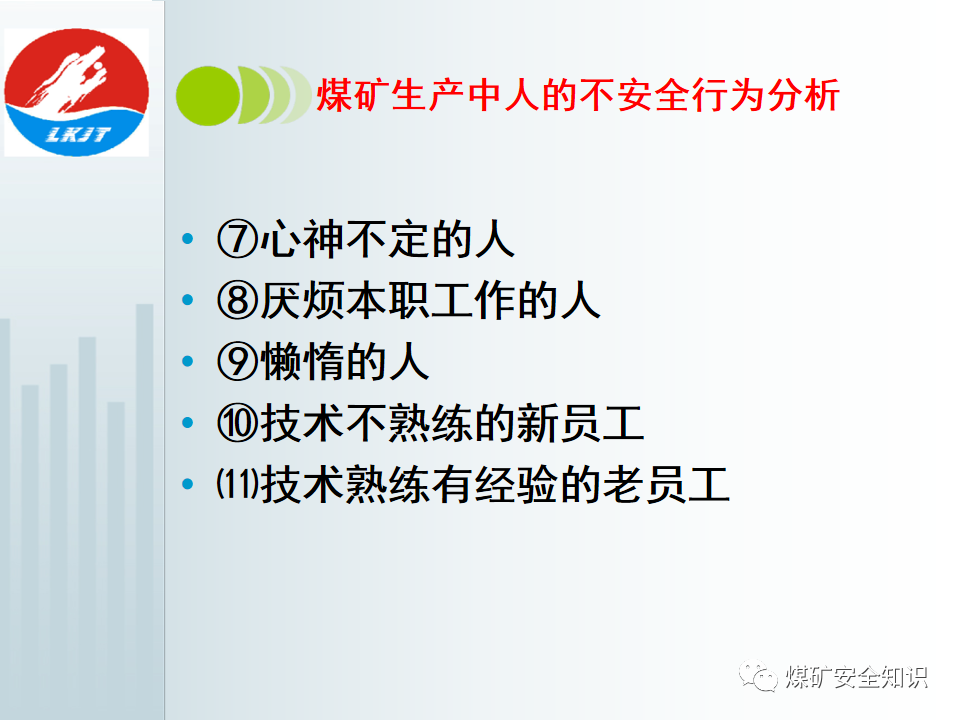 LKJT

煤矿生产中人的不安全行为分析

• ⑦心神不定的人
• ⑧厌烦本职工作的人
• ⑨懒惰的人
• ⑩技术不熟练的新员工
• ⑾技术熟练有经验的老员工

煤矿安全知识